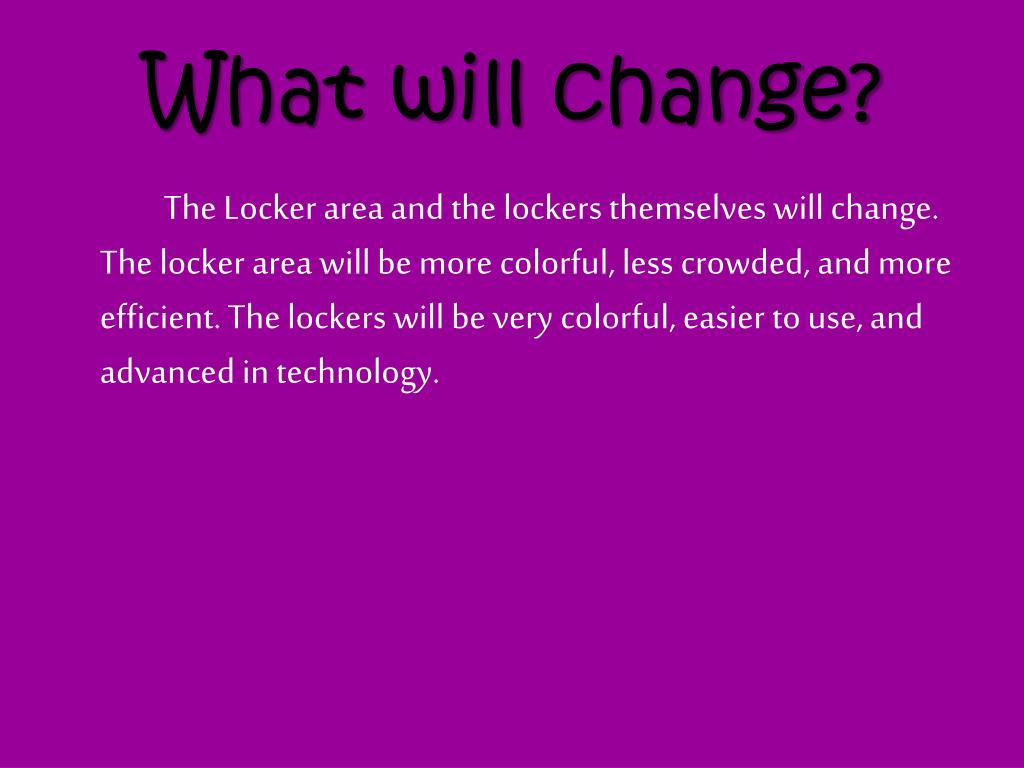 What will change?

The Locker area and the lockers themselves will change. The locker area will be more colorful, less crowded, and more efficient. The lockers will be very colorful, easier to use, and advanced in technology.